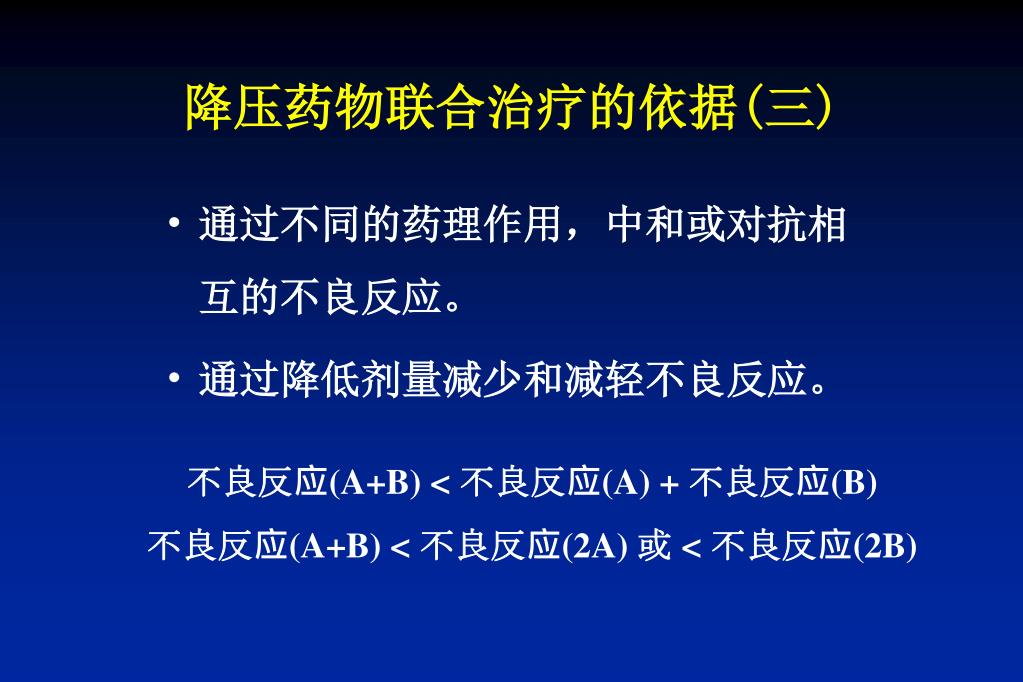 降压药物联合治疗的依据(三)

• 通过不同的药理作用，中和或对抗相互的不良反应。

• 通过降低剂量减少和减轻不良反应。

不良反应(A+B) < 不良反应(A) + 不良反应(B)

不良反应(A+B) < 不良反应(2A) 或 < 不良反应(2B)